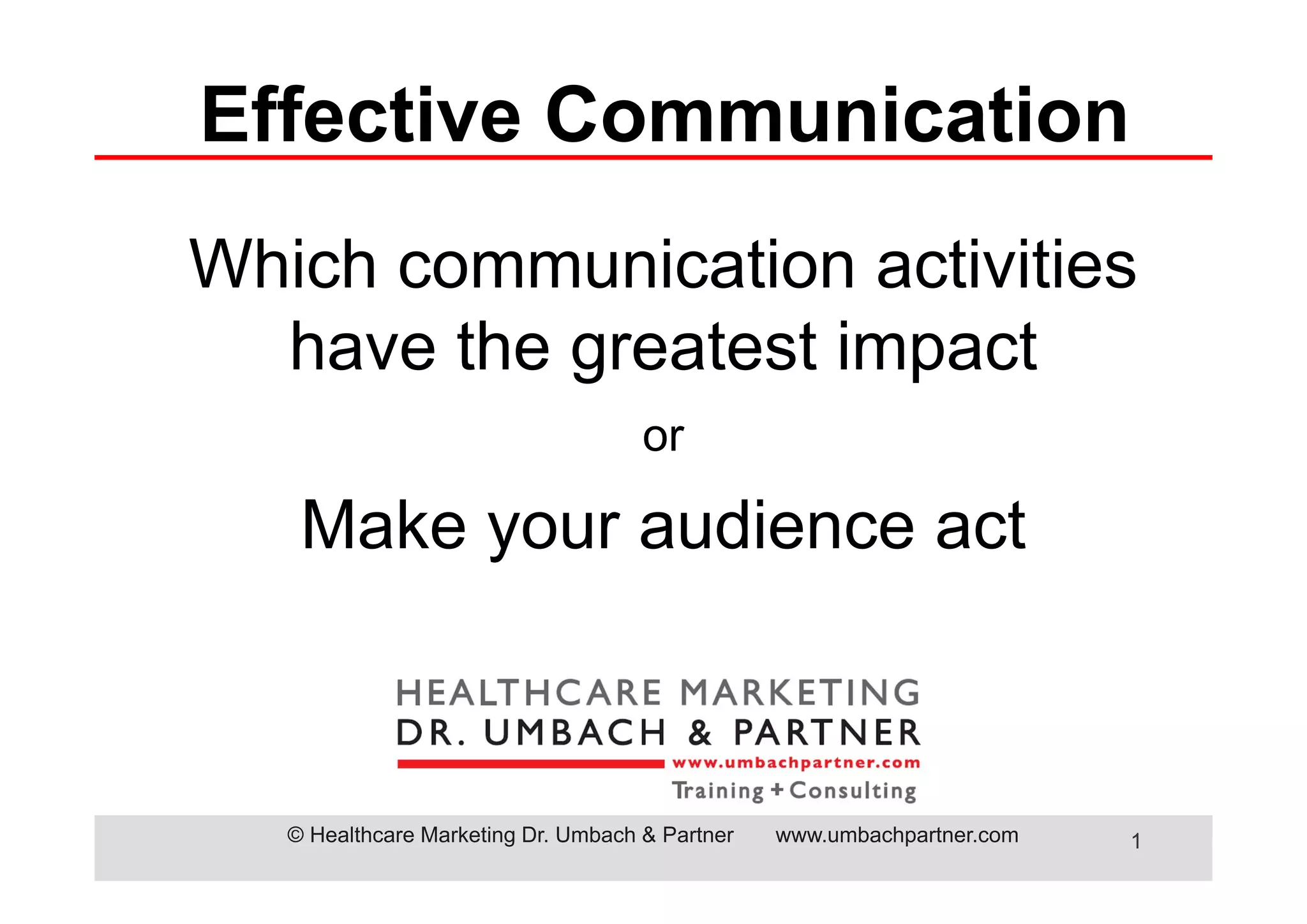 Effective Communication

Which communication activities have the greatest impact

or

Make your audience act

HEALTHCARE MARKETING
DR. UMBACH & PARTNER
www.umbachpartner.com
Training + Consulting

© Healthcare Marketing Dr. Umbach & Partner www.umbachpartner.com 1